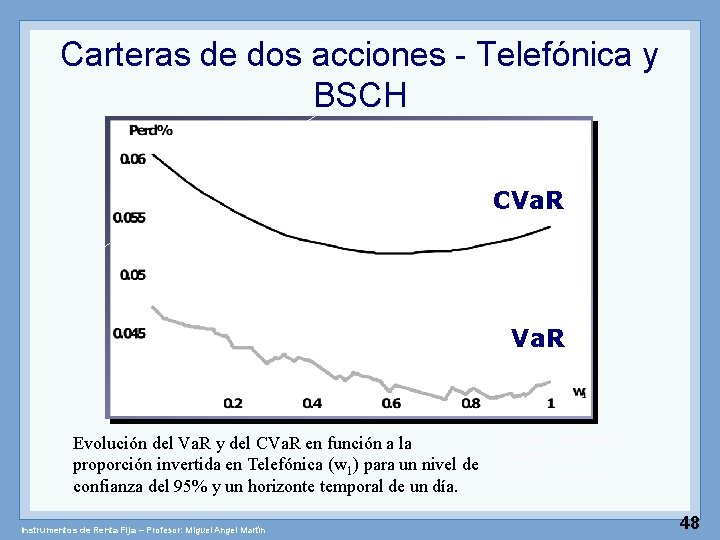 Carteras de dos acciones - Telefónica y BSCH

Perd%

0.06

0.055

0.05

0.045

CVaR

VaR

0.2 0.4 0.6 0.8 1 $w_1$

Evolución del VaR y del CVaR en función a la proporción invertida en Telefónica ($w_1$) para un nivel de confianza del 95% y un horizonte temporal de un día.

Instrumentos de Renta Fija – Profesor: Miguel Angel Martín

48